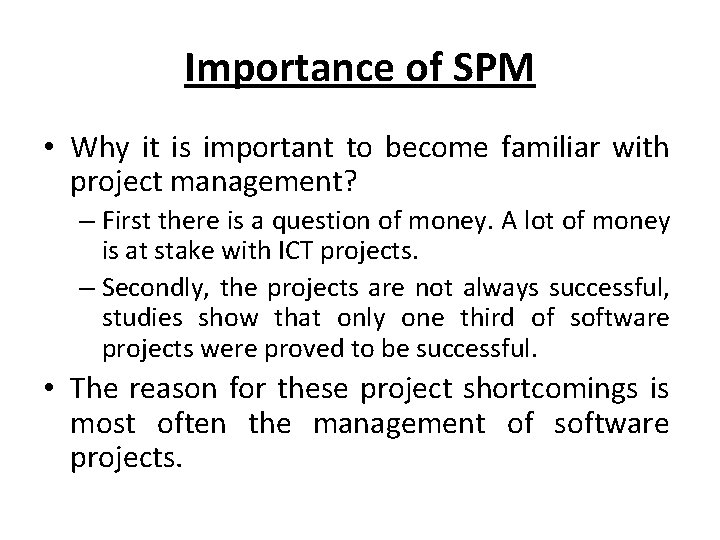 Importance of SPM

• Why it is important to become familiar with project management?

– First there is a question of money. A lot of money is at stake with ICT projects.

– Secondly, the projects are not always successful, studies show that only one third of software projects were proved to be successful.

• The reason for these project shortcomings is most often the management of software projects.